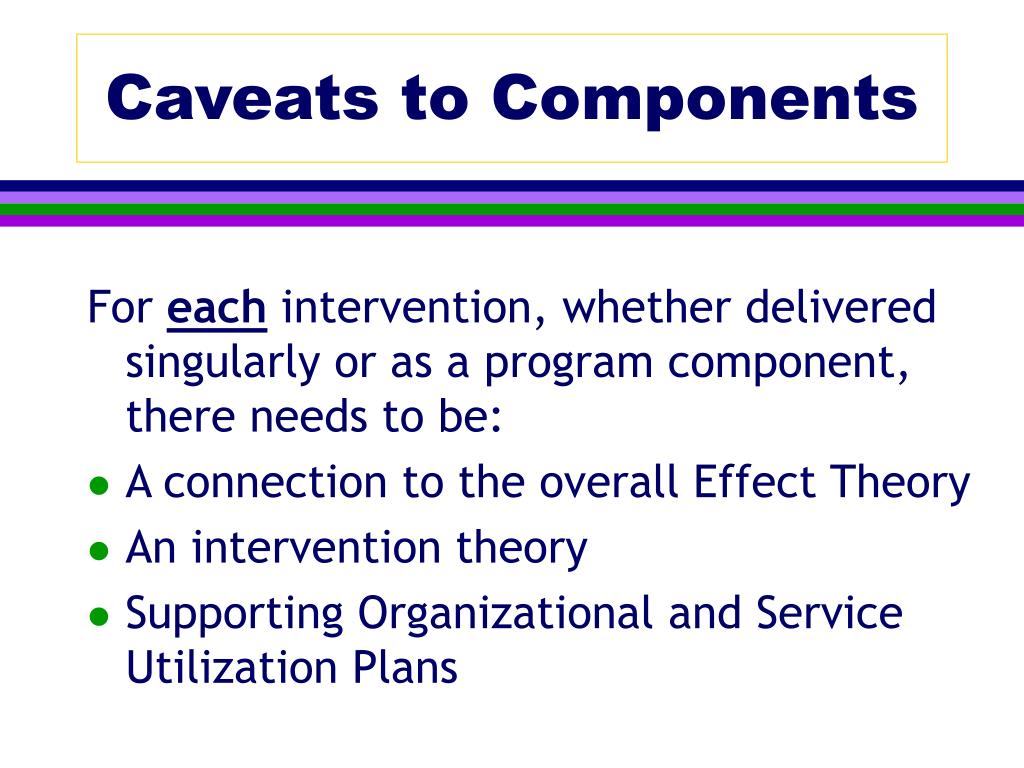 Caveats to Components

For each intervention, whether delivered singularly or as a program component, there needs to be:

- A connection to the overall Effect Theory
- An intervention theory
- Supporting Organizational and Service Utilization Plans